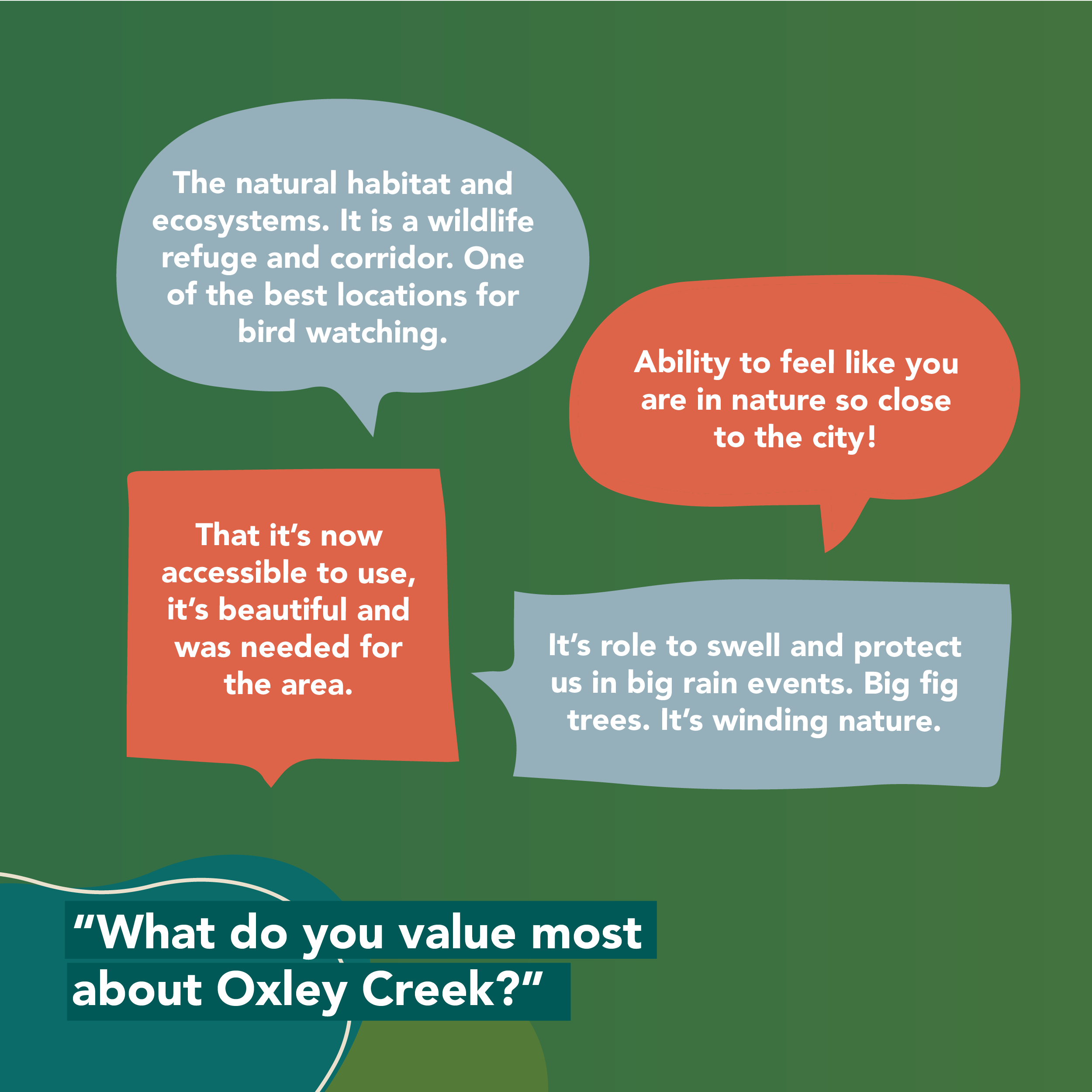 The natural habitat and ecosystems. It is a wildlife refuge and corridor. One of the best locations for bird watching.

Ability to feel like you are in nature so close to the city!

That it's now accessible to use, it's beautiful and was needed for the area.

It's role to swell and protect us in big rain events. Big fig trees. It's winding nature.

"What do you value most about Oxley Creek?"